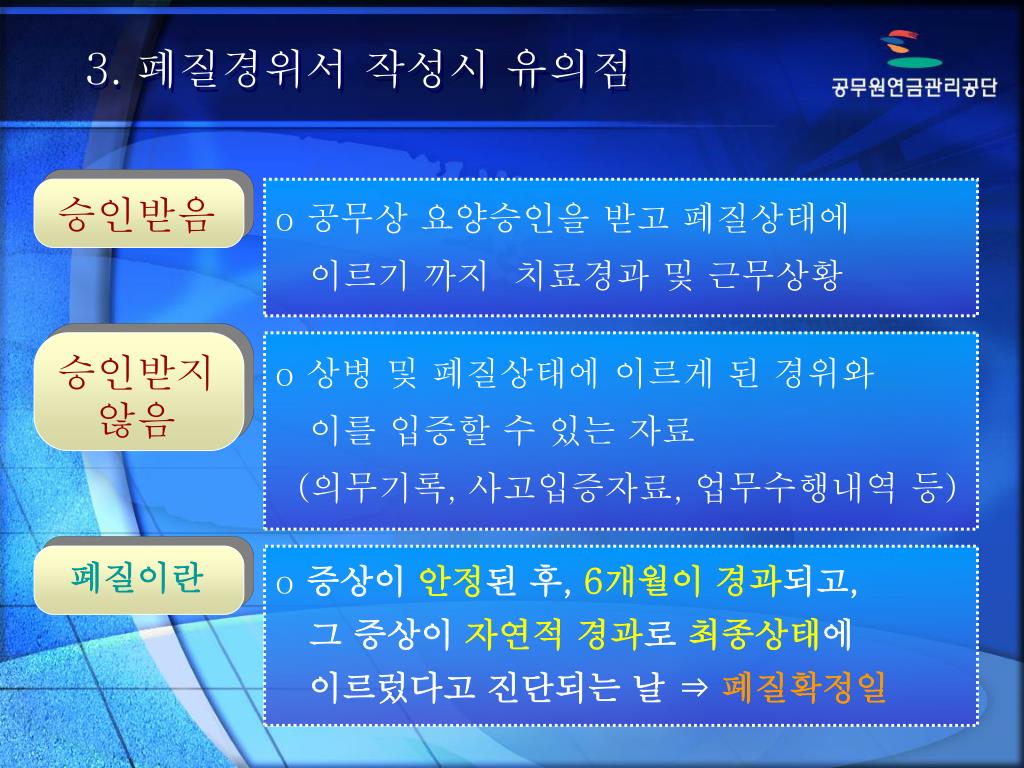 3. 폐질경위서 작성시 유의점

공무원연금관리공단

승인받음

o 공무상 요양승인을 받고 폐질상태에 이르기 까지 치료경과 및 근무상황

승인받지 않음

o 상병 및 폐질상태에 이르게 된 경위와 이를 입증할 수 있는 자료 (의무기록, 사고입증자료, 업무수행내역 등)

폐질이란

o 증상이 안정된 후, 6개월이 경과되고, 그 증상이 자연적 경과로 최종상태에 이르렀다고 진단되는 날 ⇒ 폐질확정일